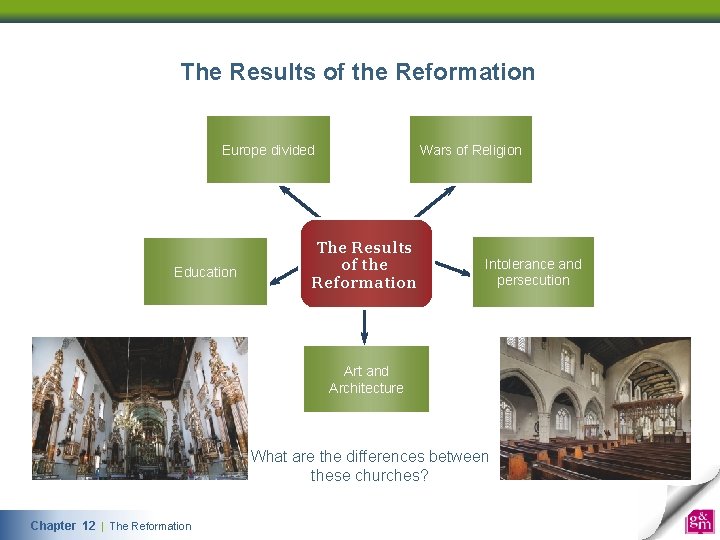 The Results of the Reformation

Europe divided

Wars of Religion

Education

The Results of the Reformation

Intolerance and persecution

Art and Architecture

What are the differences between these churches?

Chapter 12 | The Reformation

g&m